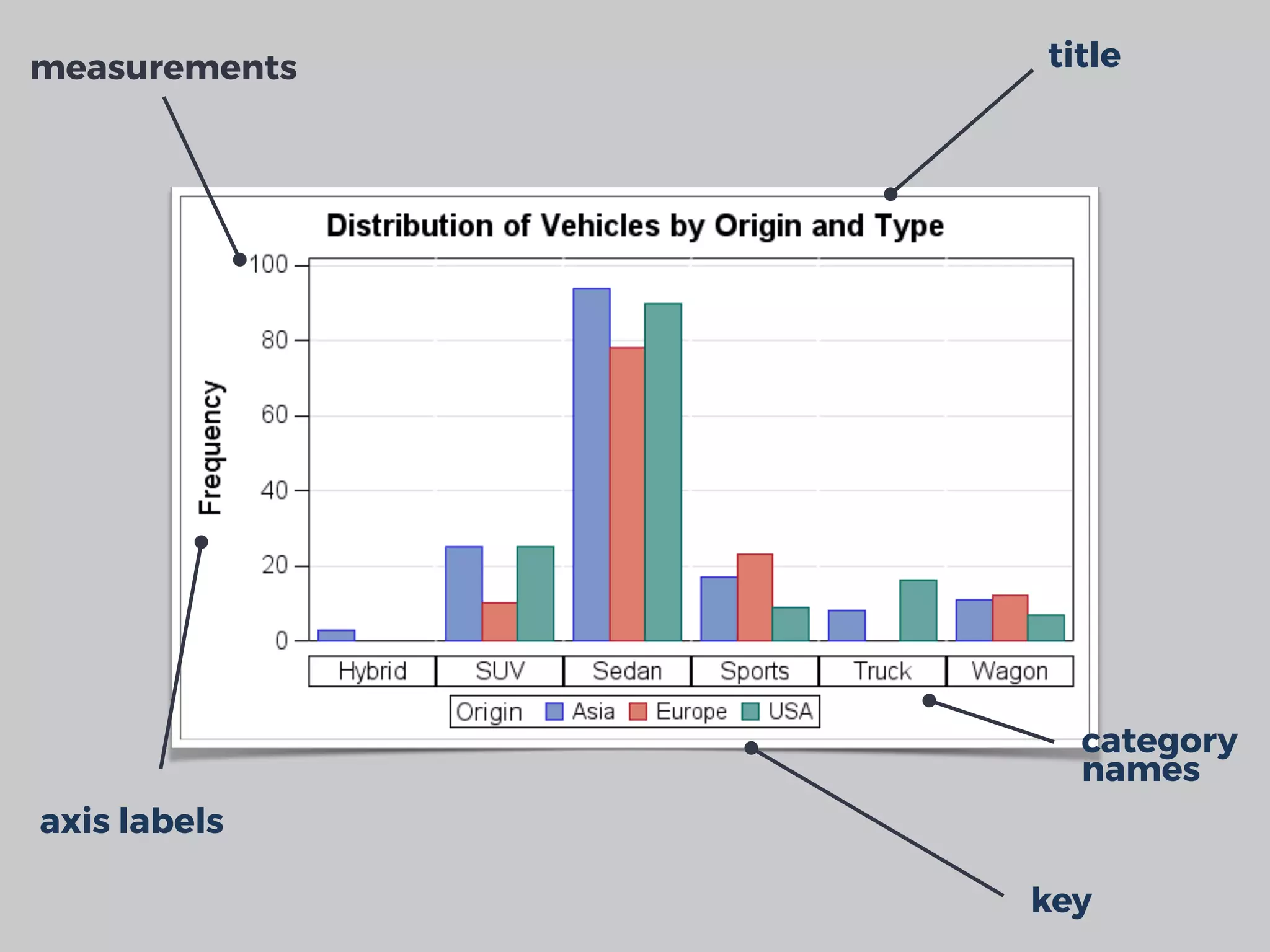 measurements

title

Distribution of Vehicles by Origin and Type

Frequency

100
80
60
40
20
0

Hybrid SUV Sedan Sports Truck Wagon

Origin Asia Europe USA

category names

axis labels

key